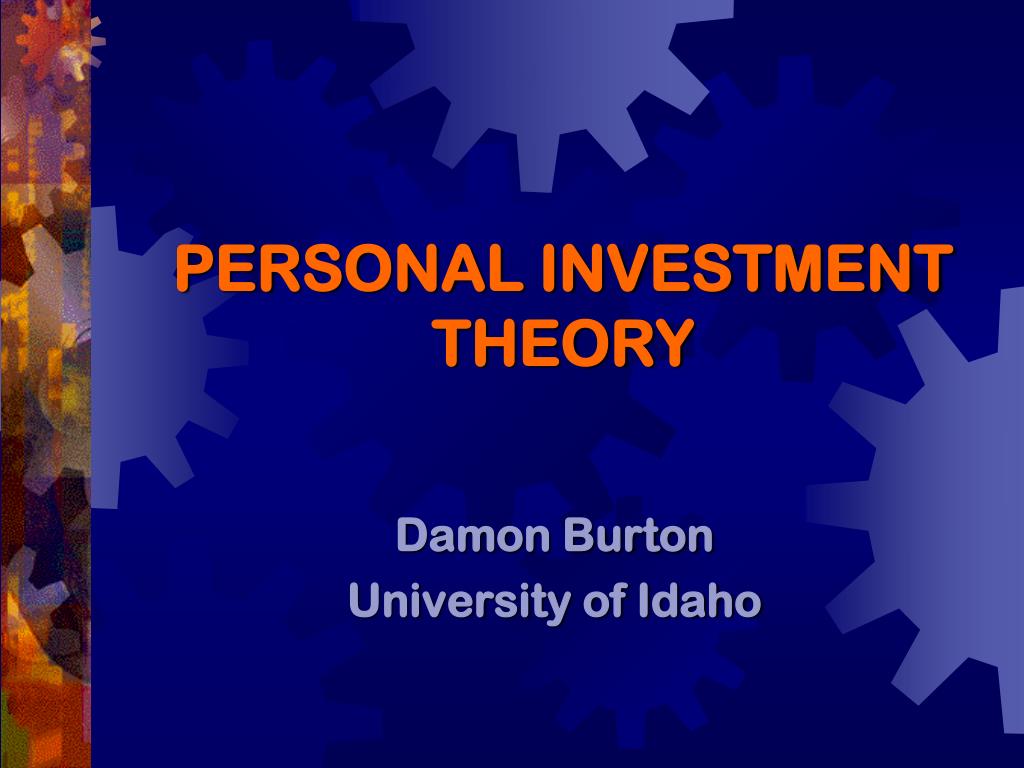 PERSONAL INVESTMENT THEORY

Damon Burton
University of Idaho